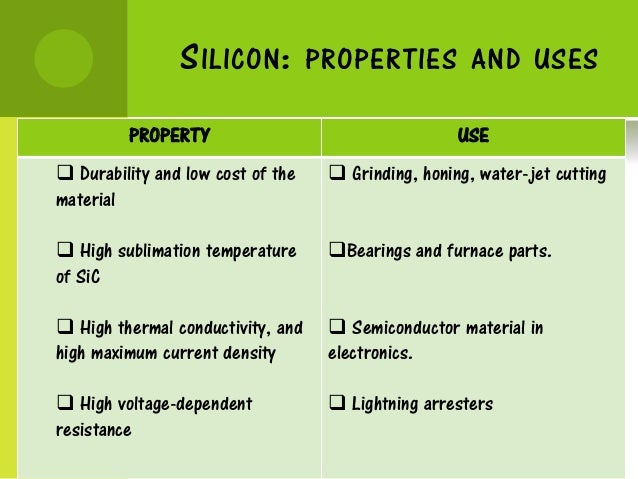 SILICON: PROPERTIES AND USES

| PROPERTY | USE |
|---|---|
| ❑ Durability and low cost of the material | ❑ Grinding, honing, water-jet cutting |
| ❑ High sublimation temperature of SiC | ❑Bearings and furnace parts. |
| ❑ High thermal conductivity, and high maximum current density | ❑ Semiconductor material in electronics. |
| ❑ High voltage-dependent resistance | ❑ Lightning arresters |